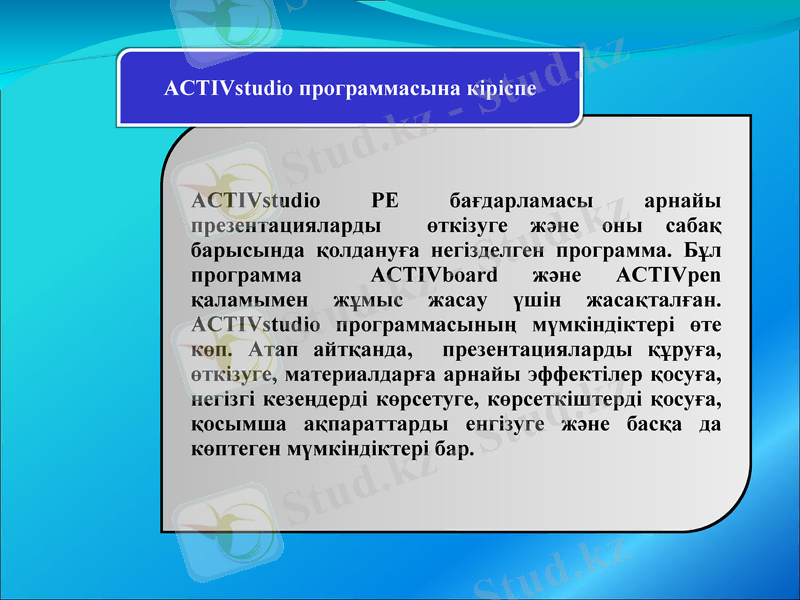 ACTIVstudio программасына кіріспе

ACTIVstudio PE бағдарламасы арнайы презентацияларды өткізуге және оны сабақ барысында қолдануға негізделген программа. Бұл программа ACTIVboard және ACTIVpen қаламымен жұмыс жасау үшін жасақталған. ACTIVstudio программасының мүмкіндіктері өте көп. Атап айтқанда, презентацияларды құруға, өткізуге, материалдарға арнайы эффектілер қосуға, негізгі кезеңдерді көрсетуге, көрсеткіштерді қосуға, қосымша ақпараттарды енгізуге және басқа да көптеген мүмкіндіктері бар.

Stud.kz - Stud.kz
Stud.kz
Stud.kz
Stud.kz
Stud.kz